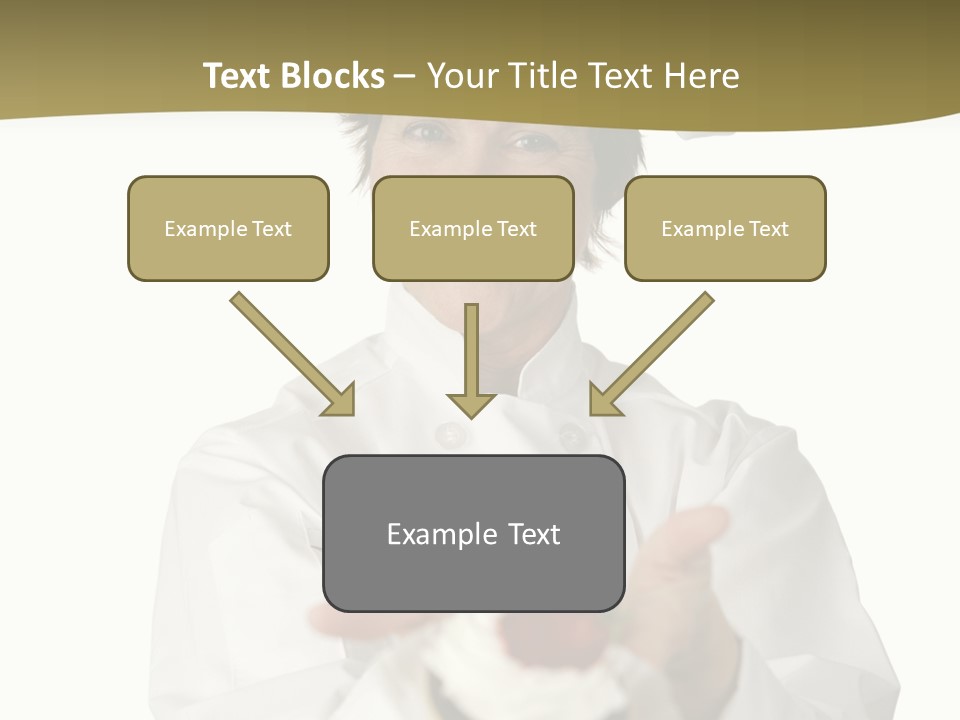 Text Blocks – Your Title Text Here

Example Text

Example Text

Example Text

Example Text